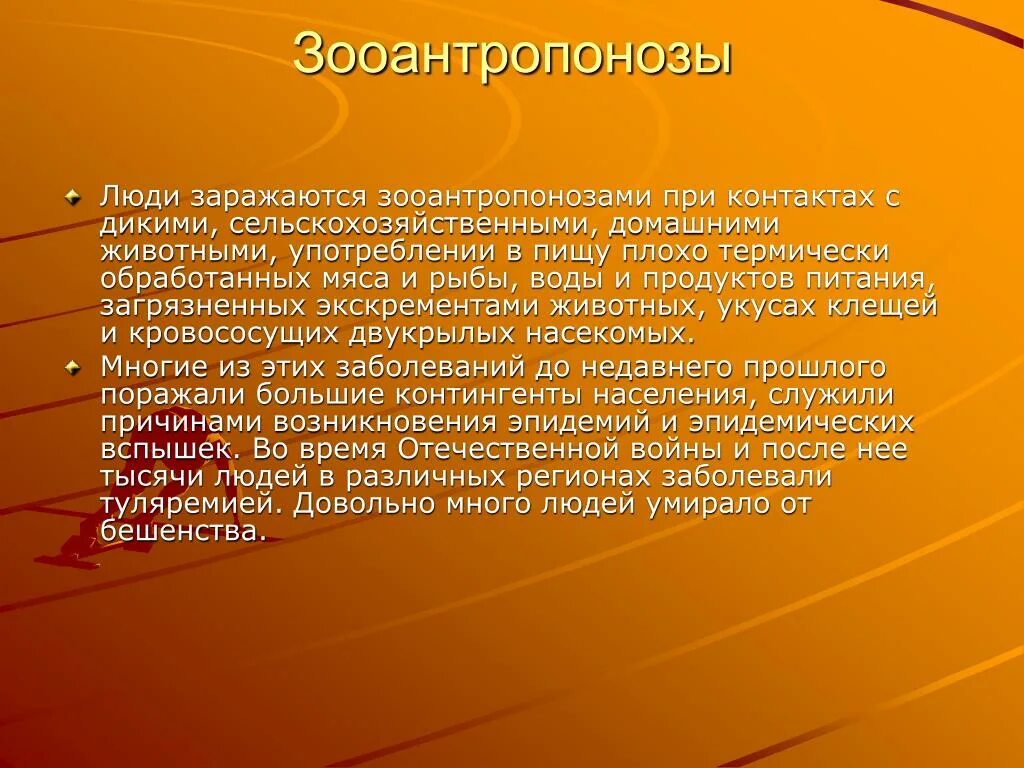 Зооантропонозы

Люди заражаются зооантропонозами при контактах с дикими, сельскохозяйственными, домашними животными, употреблении в пищу плохо термически обработанных мяса и рыбы, воды и продуктов питания, загрязненных экскрементами животных, укусах клещей и кровососущих двукрылых насекомых.

Многие из этих заболеваний до недавнего прошлого поражали большие контингенты населения, служили причинами возникновения эпидемий и эпидемических вспышек. Во время Отечественной войны и после нее тысячи людей в различных регионах заболевали туляремией. Довольно много людей умирало от бешенства.